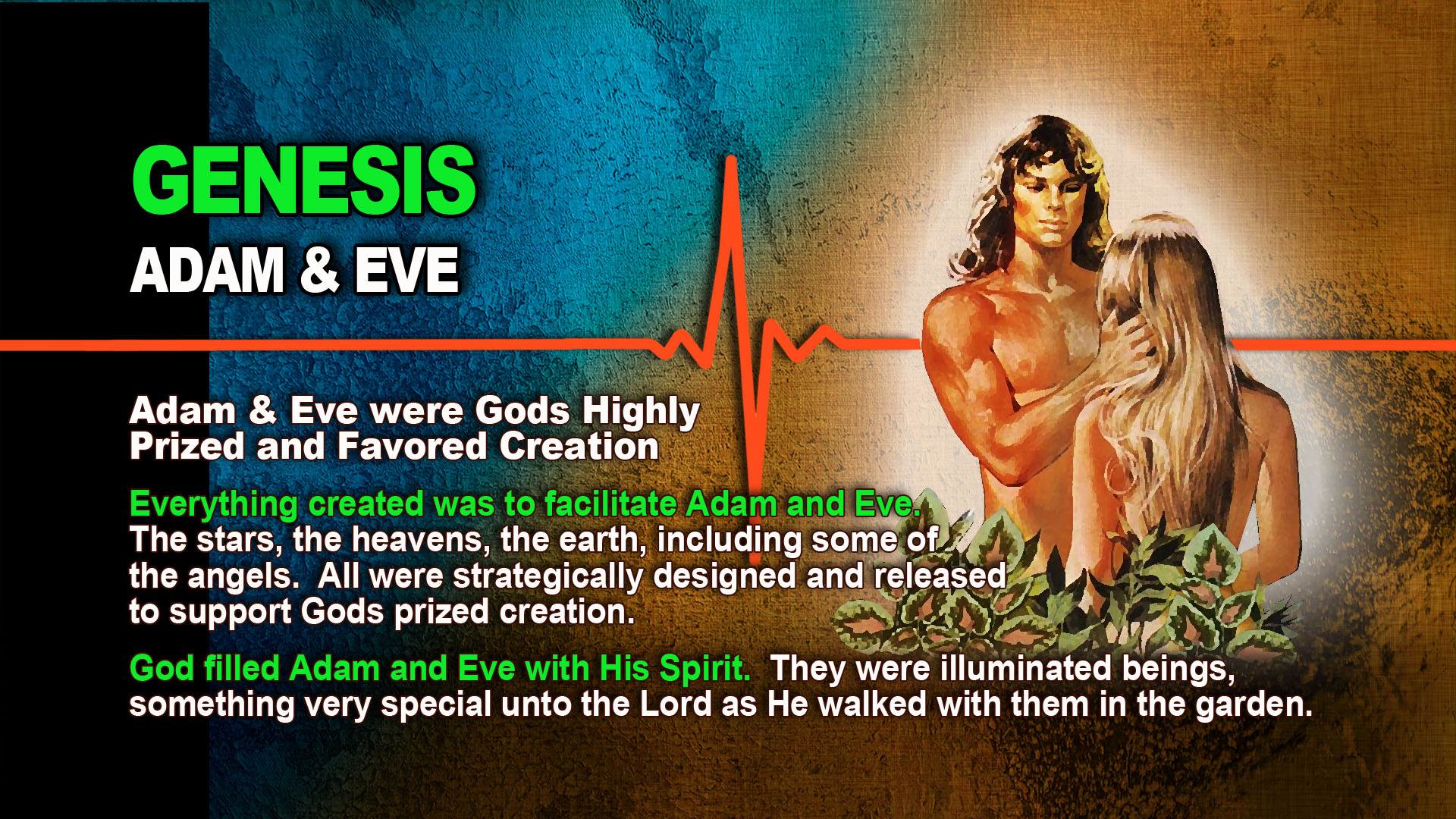 GENESIS
ADAM & EVE

Adam & Eve were Gods Highly Prized and Favored Creation

Everything created was to facilitate Adam and Eve. The stars, the heavens, the earth, including some of the angels. All were strategically designed and released to support Gods prized creation.

God filled Adam and Eve with His Spirit. They were illuminated beings, something very special unto the Lord as He walked with them in the garden.